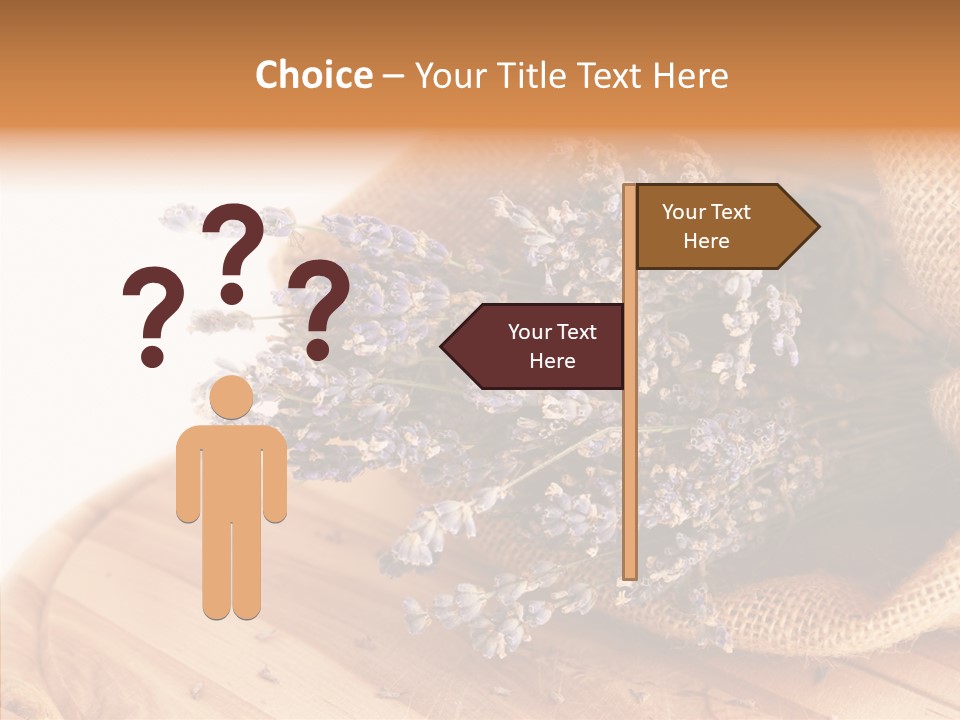 Choice – Your Title Text Here

???

Your Text Here

Your Text Here